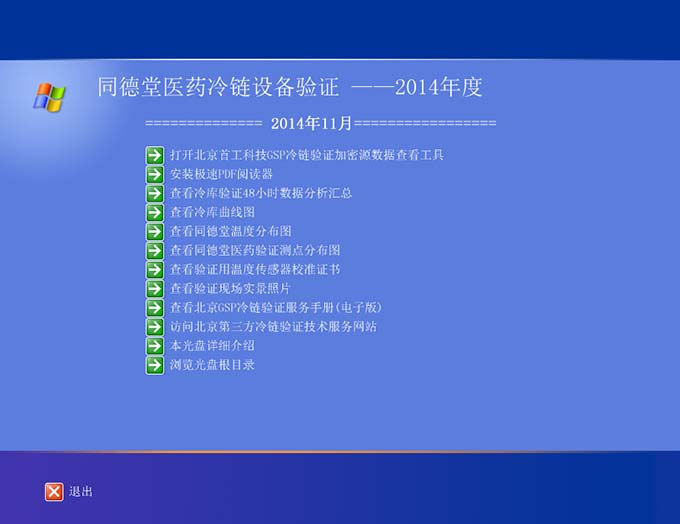 同德堂医药冷链设备验证 ——2014年度

============== 2014年11月=================

打开北京首工科技GSP冷链验证加密源数据查看工具
安装极速PDF阅读器
查看冷库验证48小时数据分析汇总
查看冷库曲线图
查看同德堂温度分布图
查看同德堂医药验证测点分布图
查看验证用温度传感器校准证书
查看验证现场实景照片
查看北京GSP冷链验证服务手册(电子版)
访问北京第三方冷链验证技术服务网站
本光盘详细介绍
浏览光盘根目录

退出